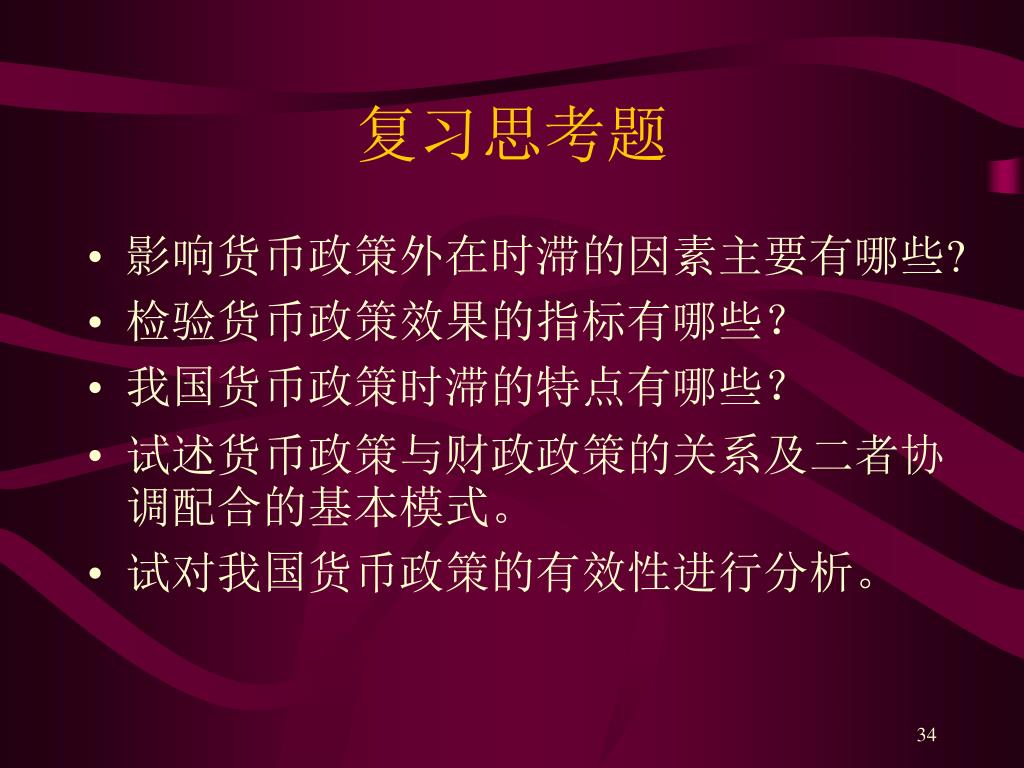 复习思考题

• 影响货币政策外在时滞的因素主要有哪些?
• 检验货币政策效果的指标有哪些？
• 我国货币政策时滞的特点有哪些？
• 试述货币政策与财政政策的关系及二者协调配合的基本模式。
• 试对我国货币政策的有效性进行分析。

34